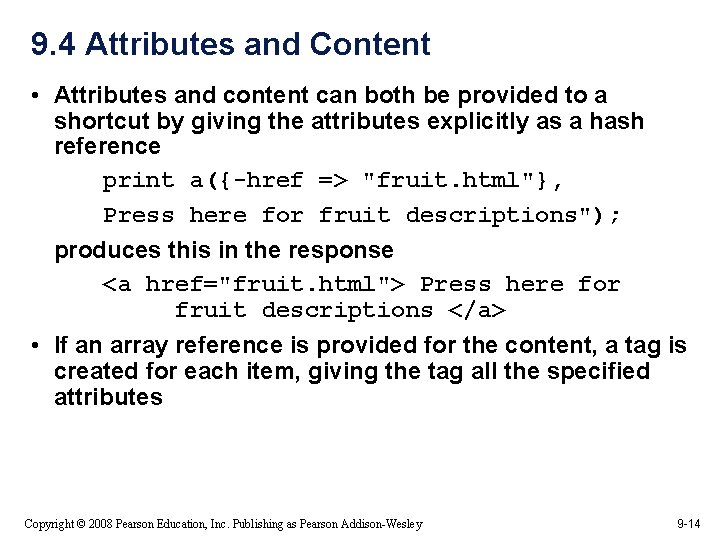 9.4 Attributes and Content

• Attributes and content can both be provided to a shortcut by giving the attributes explicitly as a hash reference

print a({-href => "fruit.html"},

Press here for fruit descriptions");

produces this in the response

<a href="fruit.html"> Press here for fruit descriptions </a>

• If an array reference is provided for the content, a tag is created for each item, giving the tag all the specified attributes

Copyright © 2008 Pearson Education, Inc. Publishing as Pearson Addison-Wesley

9-14